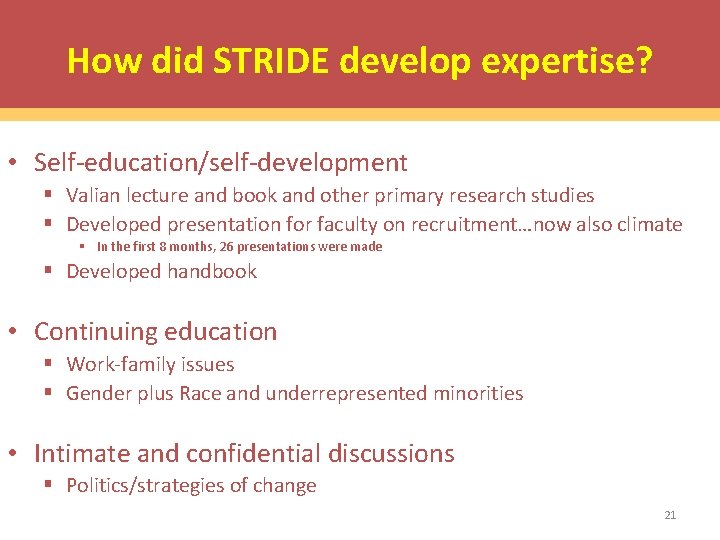 How did STRIDE develop expertise?

• Self-education/self-development
 ▪ Valian lecture and book and other primary research studies
 ▪ Developed presentation for faculty on recruitment…now also climate
  ▪ In the first 8 months, 26 presentations were made
 ▪ Developed handbook

• Continuing education
 ▪ Work-family issues
 ▪ Gender plus Race and underrepresented minorities

• Intimate and confidential discussions
 ▪ Politics/strategies of change

21